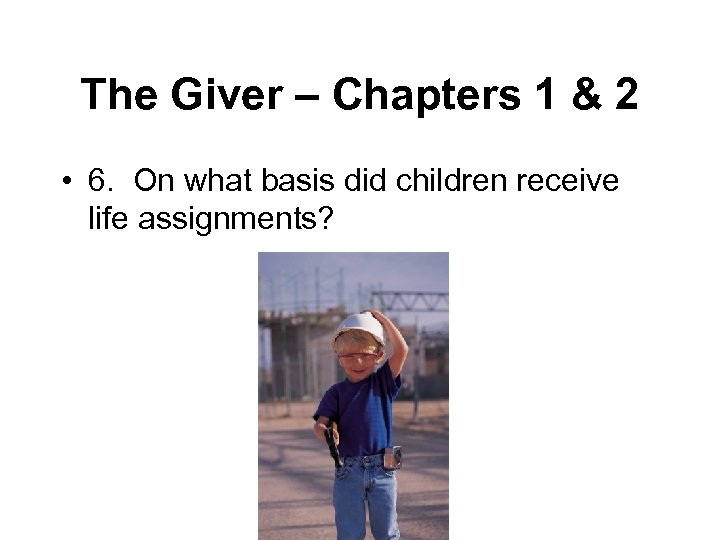 The Giver – Chapters 1 & 2

• 6. On what basis did children receive life assignments?